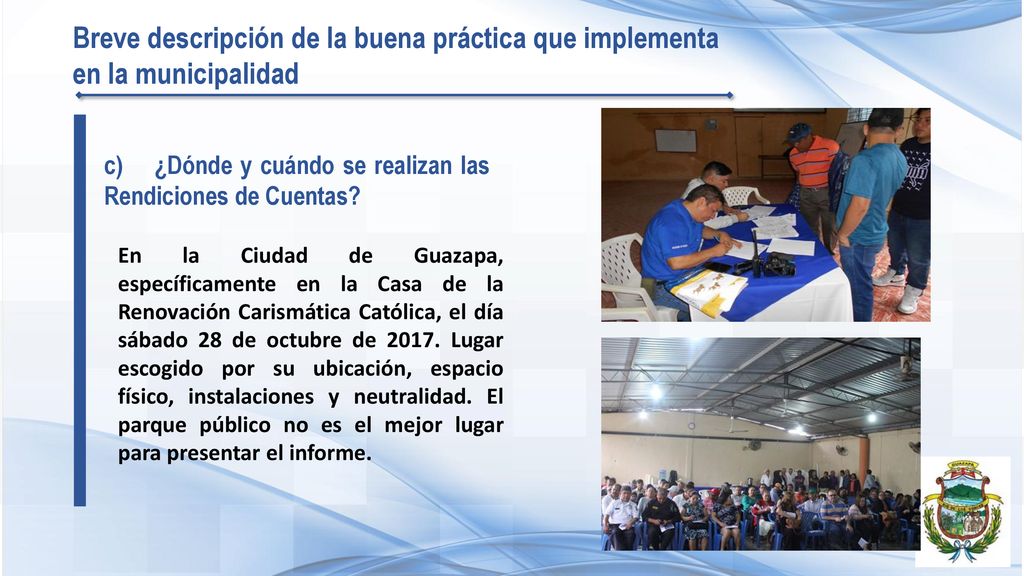 Breve descripción de la buena práctica que implementa en la municipalidad

c) ¿Dónde y cuándo se realizan las Rendiciones de Cuentas?

En la Ciudad de Guazapa, específicamente en la Casa de la Renovación Carismática Católica, el día sábado 28 de octubre de 2017. Lugar escogido por su ubicación, espacio físico, instalaciones y neutralidad. El parque público no es el mejor lugar para presentar el informe.